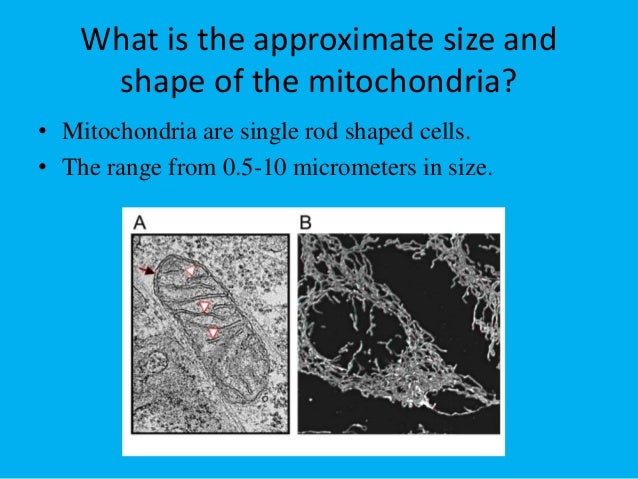 What is the approximate size and shape of the mitochondria?

• Mitochondria are single rod shaped cells.
• The range from 0.5-10 micrometers in size.

A

B